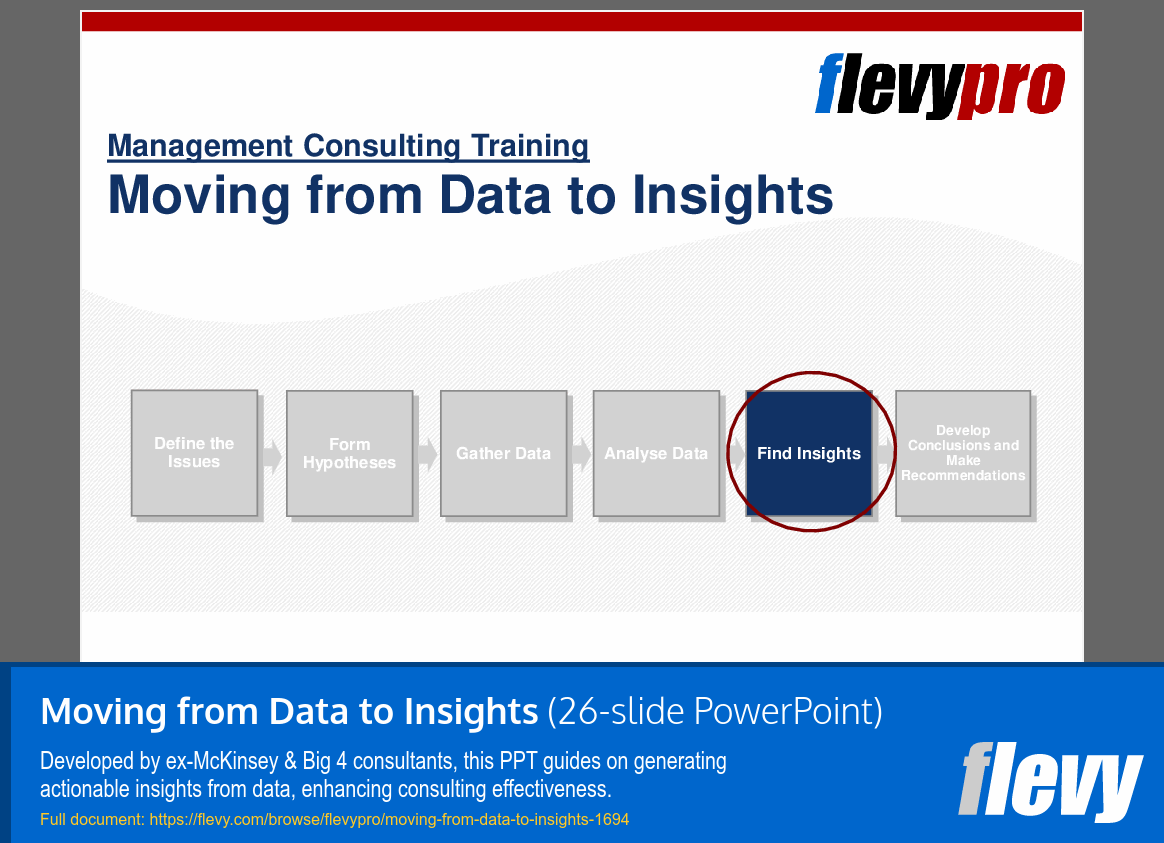 flevypro

Management Consulting Training

Moving from Data to Insights

Define the Issues

Form Hypotheses

Gather Data

Analyse Data

Find Insights

Develop Conclusions and Make Recommendations

Moving from Data to Insights (26-slide PowerPoint)

Developed by ex-McKinsey & Big 4 consultants, this PPT guides on generating actionable insights from data, enhancing consulting effectiveness.

Full document: https://flevy.com/browse/flevypro/moving-from-data-to-insights-1694

flevy